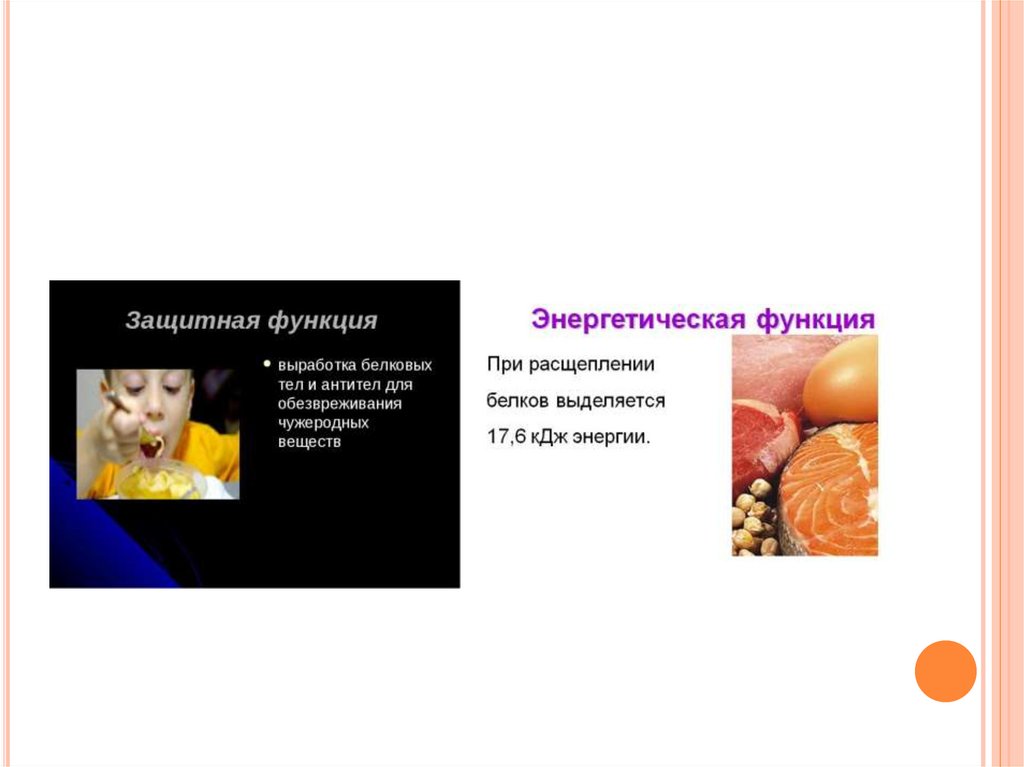 Защитная функция

• выработка белковых тел и антител для обезвреживания чужеродных веществ

Энергетическая функция

При расщеплении белков выделяется 17,6 кДж энергии.